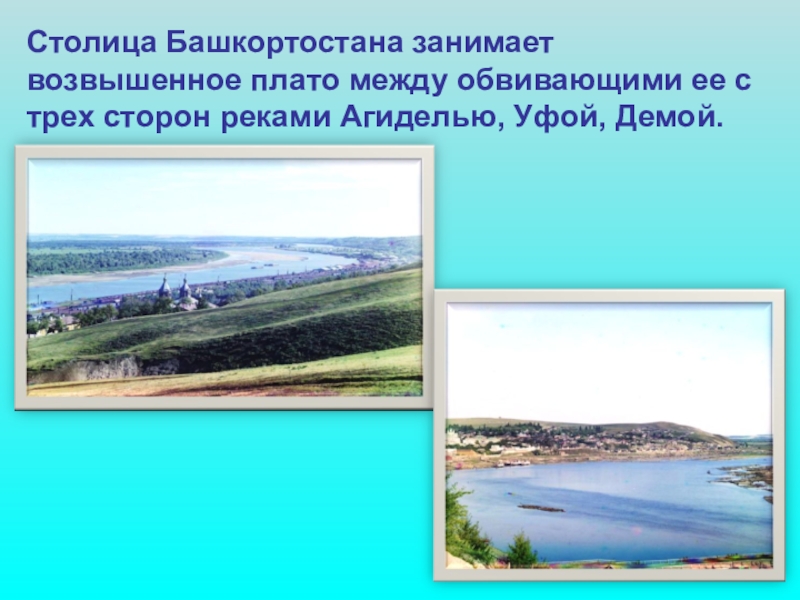 Столица Башкортостана занимает возвышенное плато между обвивающими ее с трех сторон реками Агиделью, Уфой, Демой.